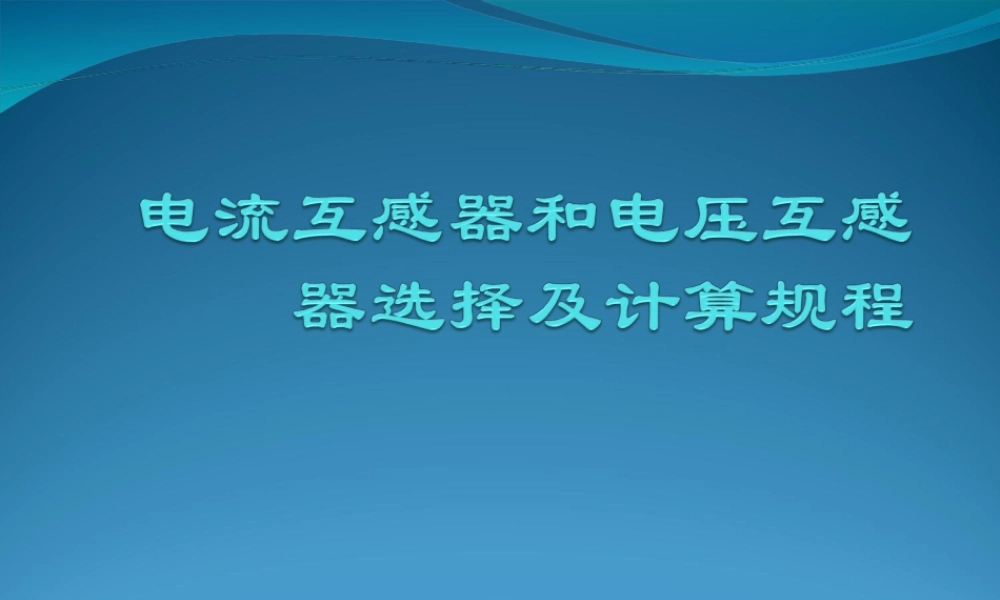 电流互感器和电压互感器选择及计算规程